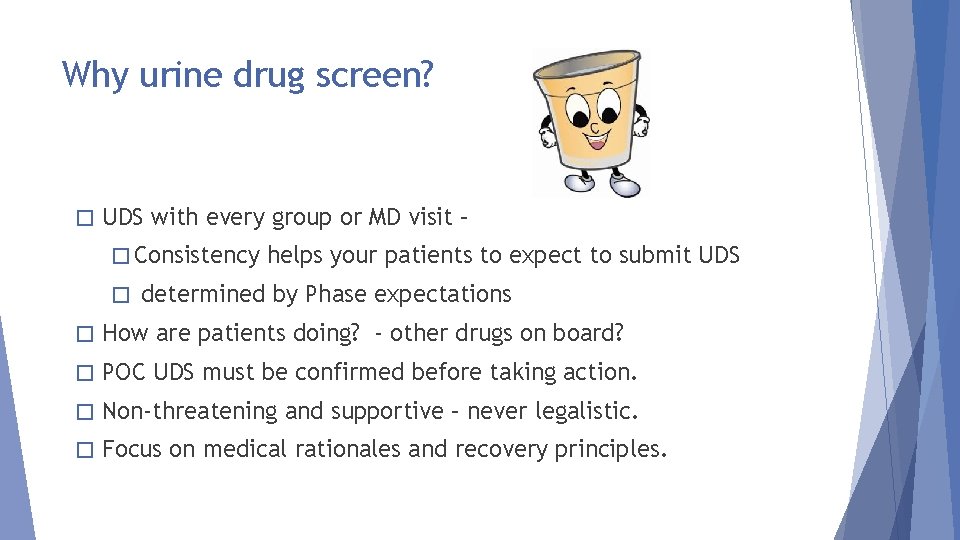 Why urine drug screen?

□ UDS with every group or MD visit –

□ Consistency helps your patients to expect to submit UDS

□ determined by Phase expectations

□ How are patients doing? - other drugs on board?

□ POC UDS must be confirmed before taking action.

□ Non-threatening and supportive – never legalistic.

□ Focus on medical rationales and recovery principles.